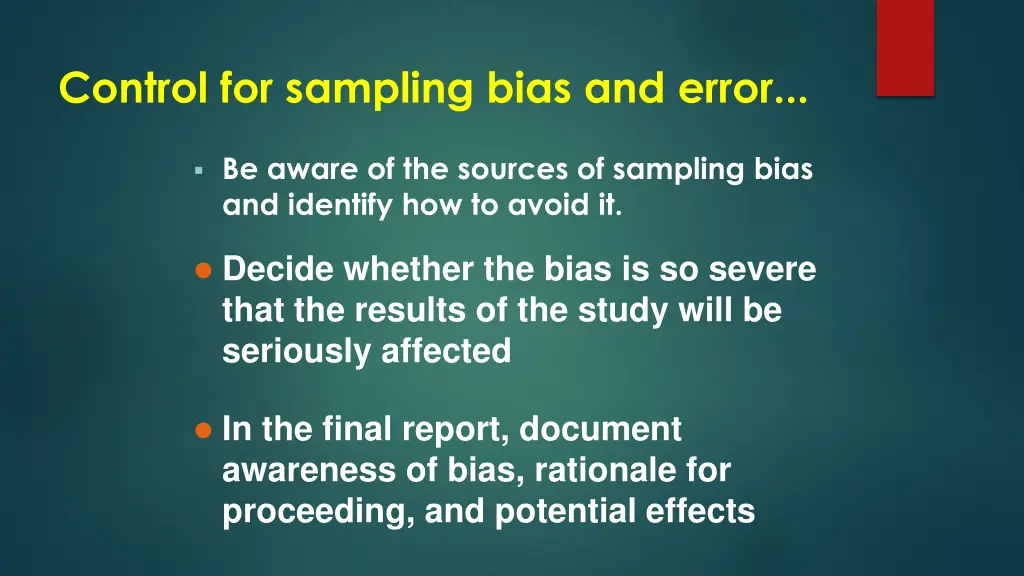 Control for sampling bias and error...

▪ Be aware of the sources of sampling bias and identify how to avoid it.

● Decide whether the bias is so severe that the results of the study will be seriously affected

● In the final report, document awareness of bias, rationale for proceeding, and potential effects